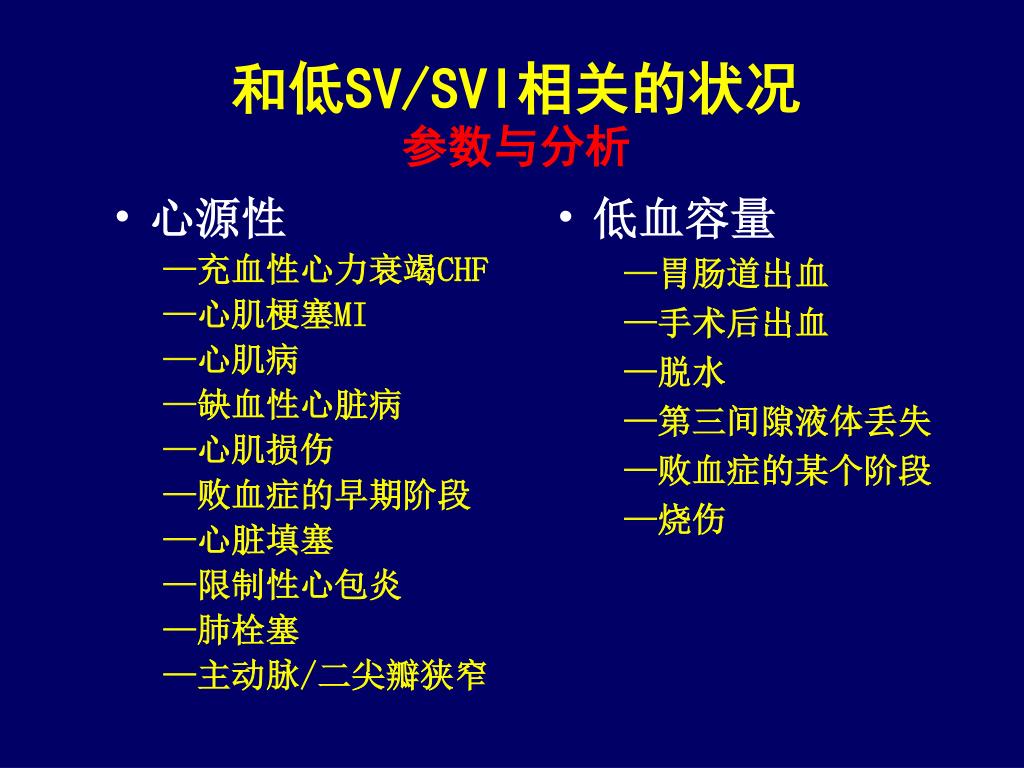 和低SV/SVI相关的状况
参数与分析

• 心源性
—充血性心力衰竭CHF
—心肌梗塞MI
—心肌病
—缺血性心脏病
—心肌损伤
—败血症的早期阶段
—心脏填塞
—限制性心包炎
—肺栓塞
—主动脉/二尖瓣狭窄

• 低血容量
—胃肠道出血
—手术后出血
—脱水
—第三间隙液体丢失
—败血症的某个阶段
—烧伤